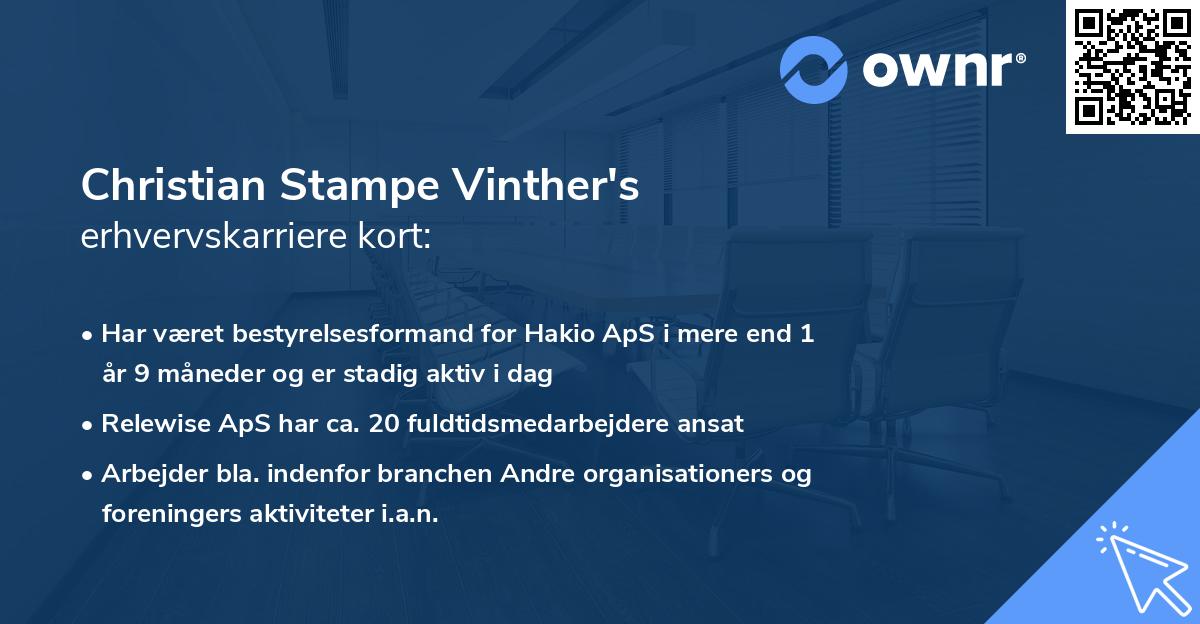 ownr®

Christian Stampe Vinther's
erhvervskarriere kort:

• Har været bestyrelsesformand for Hakio ApS i mere end 1 år 9 måneder og er stadig aktiv i dag
• Relewise ApS har ca. 20 fuldtidsmedarbejdere ansat
• Arbejder bla. indenfor branchen Andre organisationers og foreningers aktiviteter i.a.n.